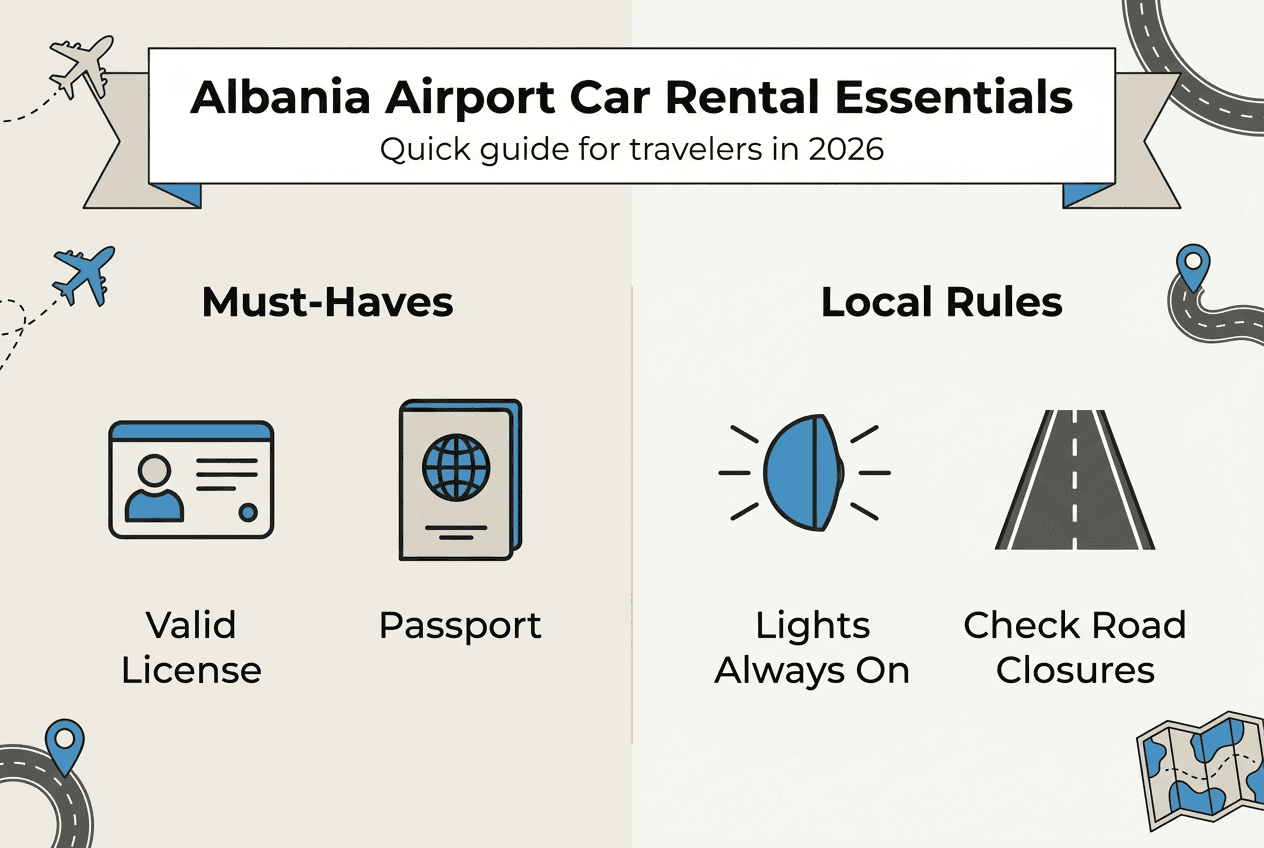 Albania Airport Car Rental Essentials
Quick guide for travelers in 2026

Must-Haves

Valid License

Passport

Local Rules

Lights Always On

Check Road Closures